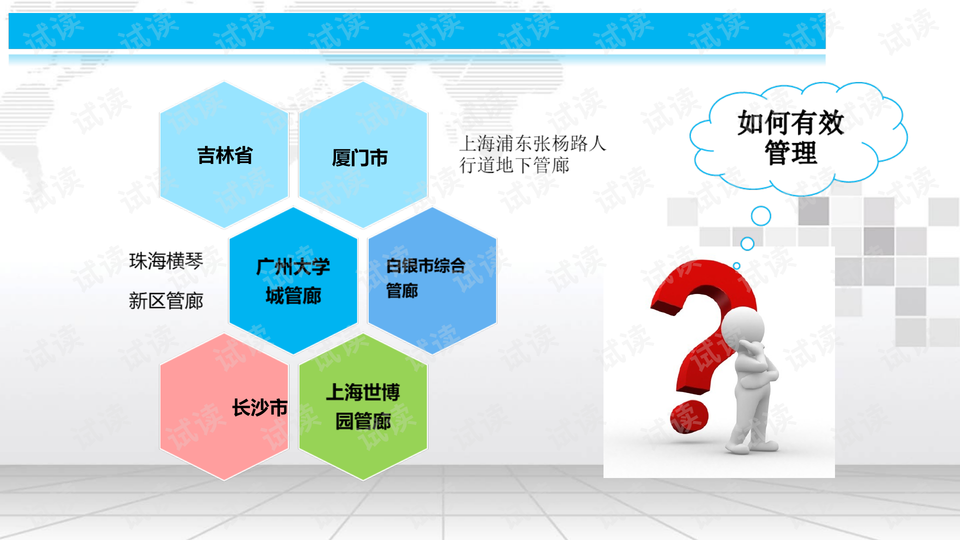 吉林省

厦门市

上海浦东张杨路人行道地下管廊

珠海横琴

新区管廊

广州大学城管廊

白银市综合管廊

长沙市

上海世博园管廊

如何有效管理

试读